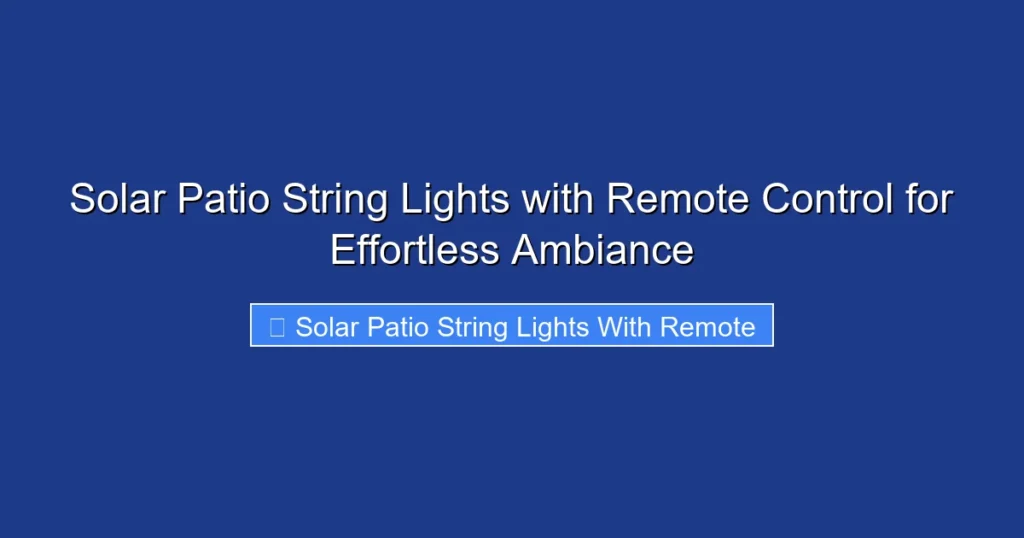 Solar Patio String Lights with Remote Control for Effortless Ambiance

Solar Patio String Lights With Remote